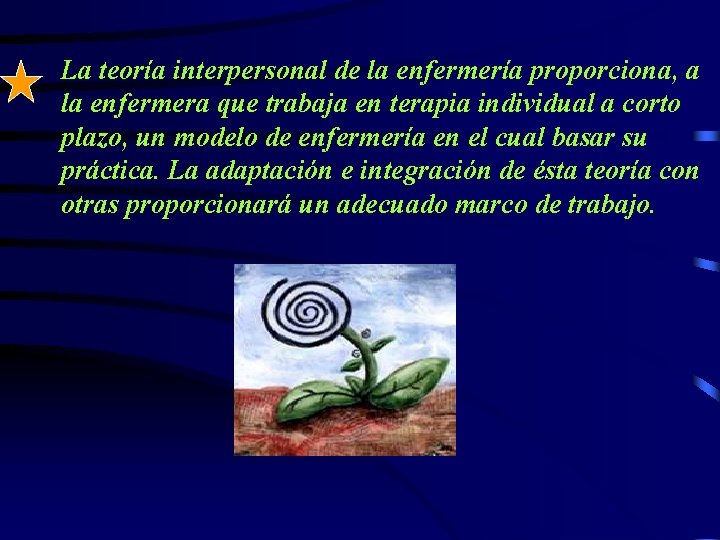 La teoría interpersonal de la enfermería proporciona, a la enfermera que trabaja en terapia individual a corto plazo, un modelo de enfermería en el cual basar su práctica. La adaptación e integración de ésta teoría con otras proporcionará un adecuado marco de trabajo.